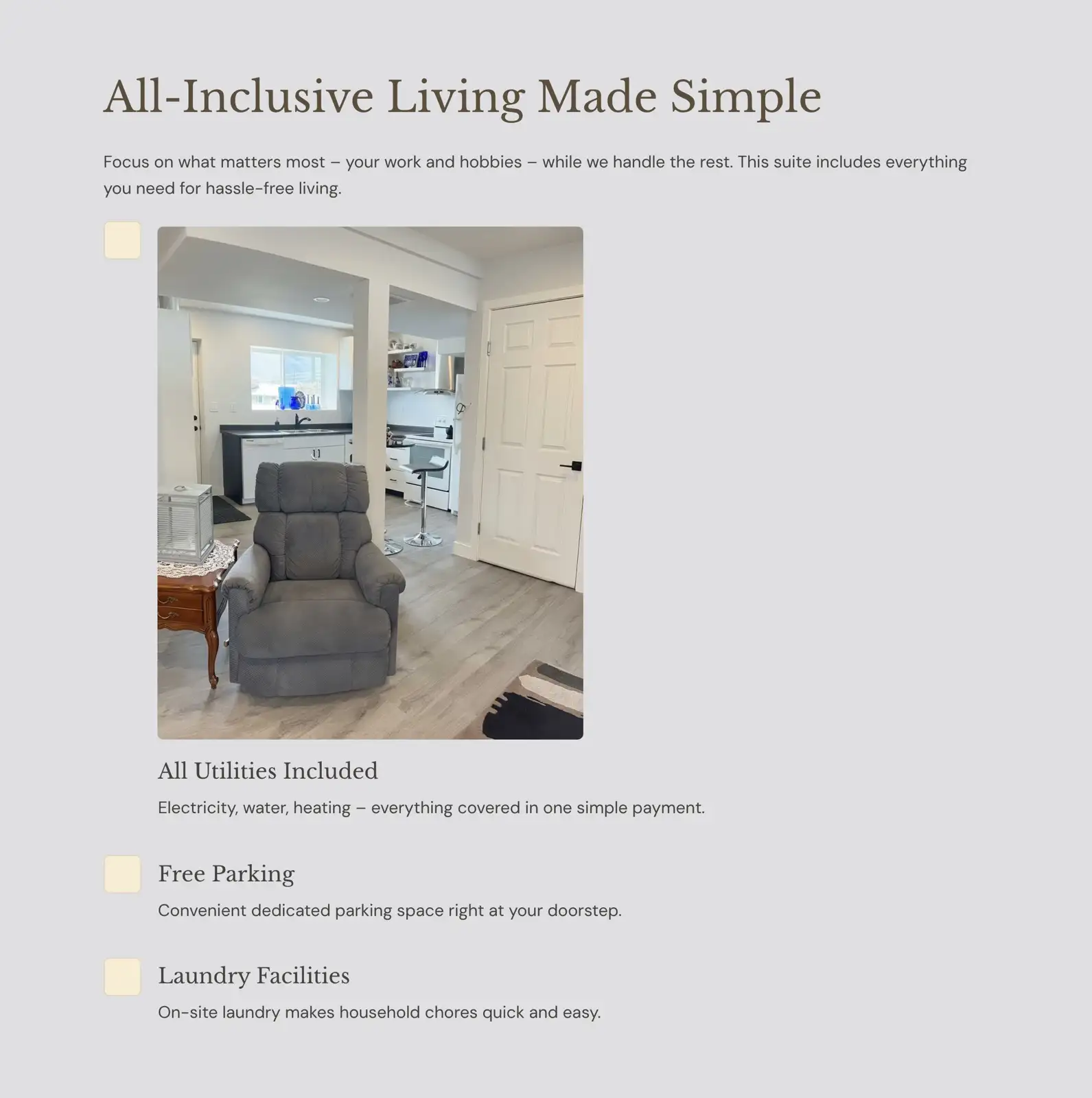 All-Inclusive Living Made Simple

Focus on what matters most – your work and hobbies – while we handle the rest. This suite includes everything you need for hassle-free living.

All Utilities Included

Electricity, water, heating – everything covered in one simple payment.

Free Parking

Convenient dedicated parking space right at your doorstep.

Laundry Facilities

On-site laundry makes household chores quick and easy.